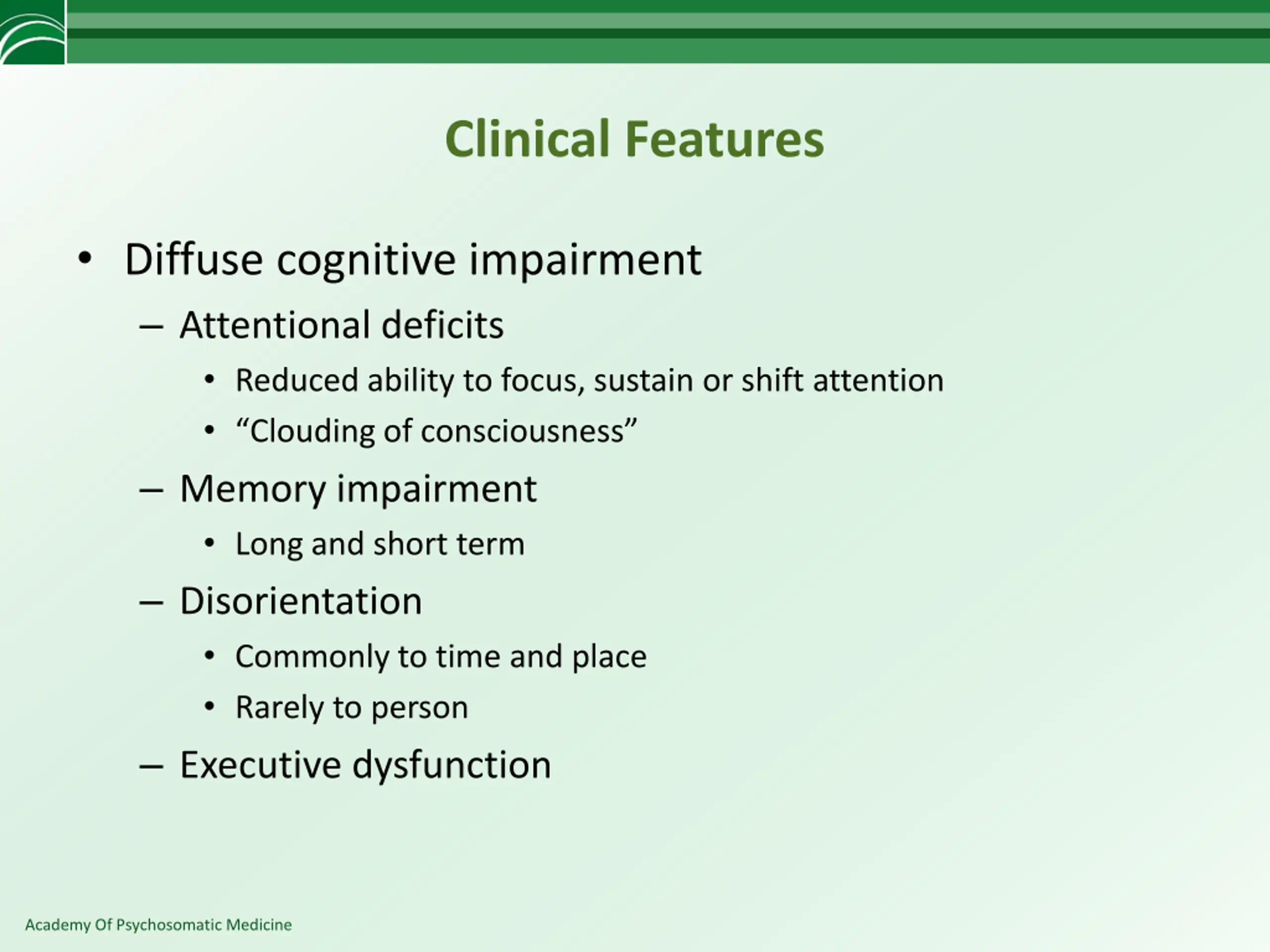 Clinical Features

• Diffuse cognitive impairment
– Attentional deficits
• Reduced ability to focus, sustain or shift attention
• “Clouding of consciousness”
– Memory impairment
• Long and short term
– Disorientation
• Commonly to time and place
• Rarely to person
– Executive dysfunction

Academy Of Psychosomatic Medicine